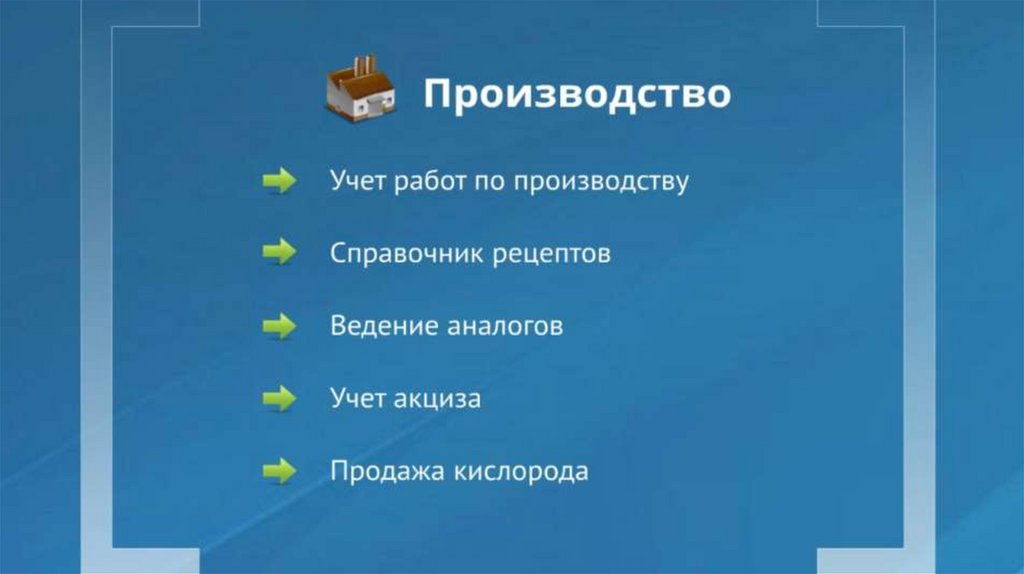 Производство

Учет работ по производству

Справочник рецептов

Ведение аналогов

Учет акциза

Продажа кислорода